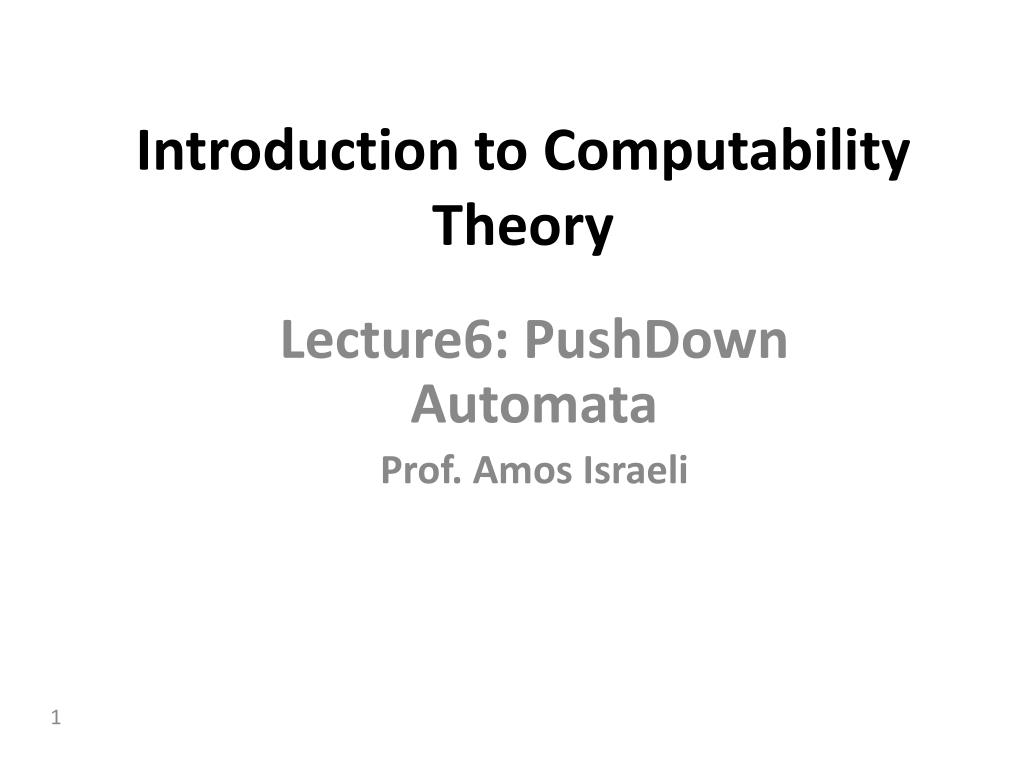 Introduction to Computability Theory

Lecture6: PushDown Automata

Prof. Amos Israeli

1